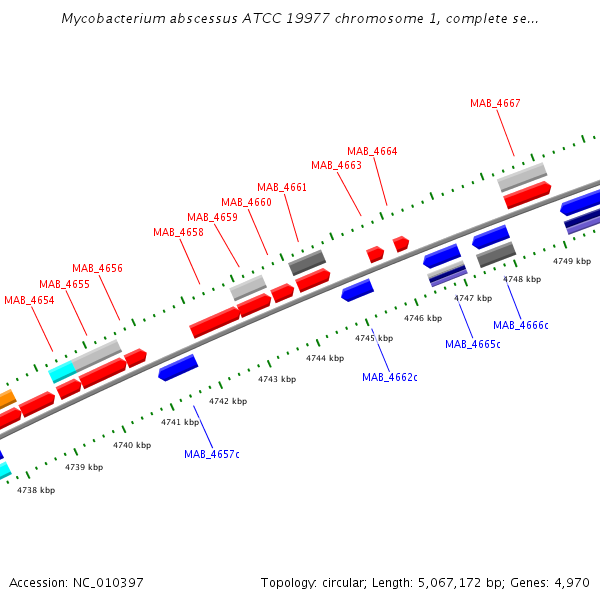 Mycobacterium abscessus ATCC 19977 chromosome 1, complete se...

MAB_4667
MAB_4664
MAB_4663
MAB_4661
MAB_4660
MAB_4659
MAB_4658
MAB_4656
MAB_4655
MAB_4654

4749 kbp
4748 kbp
4747 kbp
4746 kbp
4745 kbp
4744 kbp
4743 kbp
4742 kbp
4741 kbp
4740 kbp
4739 kbp
4738 kbp

MAB_4666c
MAB_4665c
MAB_4662c
MAB_4657c

Accession: NC_010397
Topology: circular; Length: 5,067,172 bp; Genes: 4,970